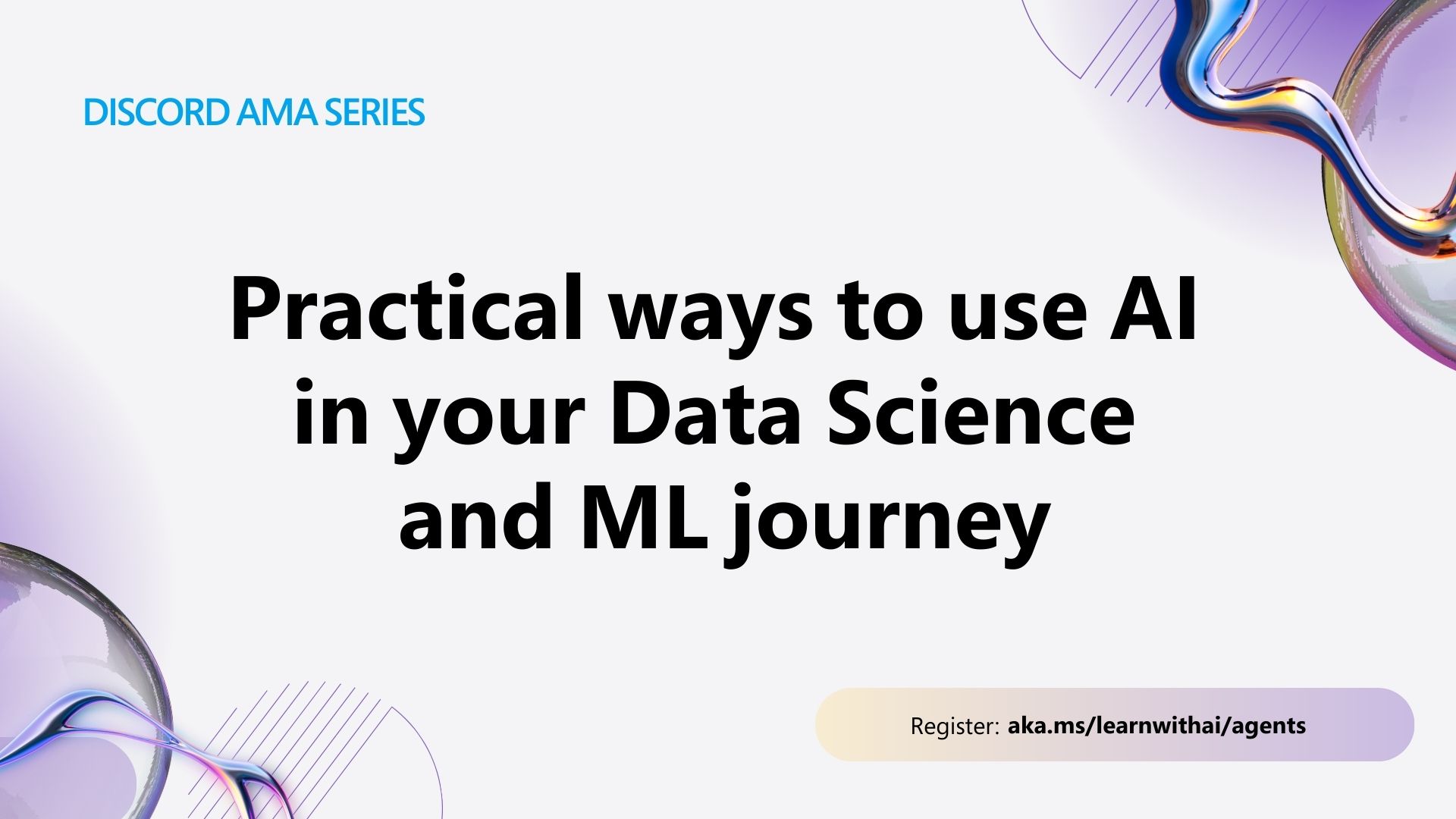 DISCORD AMA SERIES

Practical ways to use AI in your Data Science and ML journey

Register: aka.ms/learnwithai/agents